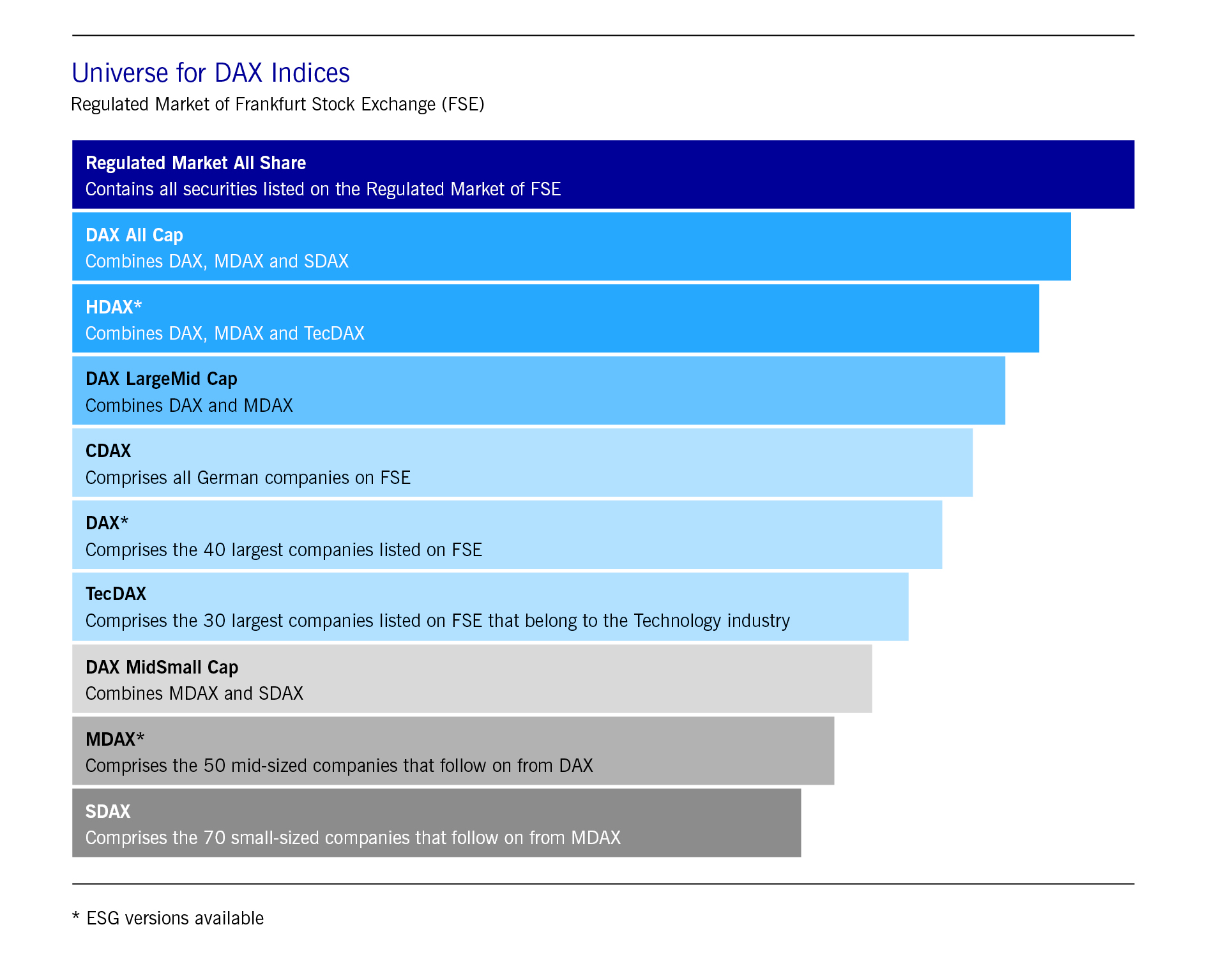 Universe for DAX Indices
Regulated Market of Frankfurt Stock Exchange (FSE)

Regulated Market All Share
Contains all securities listed on the Regulated Market of FSE

DAX All Cap
Combines DAX, MDAX and SDAX

HDAX*
Combines DAX, MDAX and TecDAX

DAX LargeMid Cap
Combines DAX and MDAX

CDAX
Comprises all German companies on FSE

DAX*
Comprises the 40 largest companies listed on FSE

TecDAX
Comprises the 30 largest companies listed on FSE that belong to the Technology industry

DAX MidSmall Cap
Combines MDAX and SDAX

MDAX*
Comprises the 50 mid-sized companies that follow on from DAX

SDAX
Comprises the 70 small-sized companies that follow on from MDAX

* ESG versions available